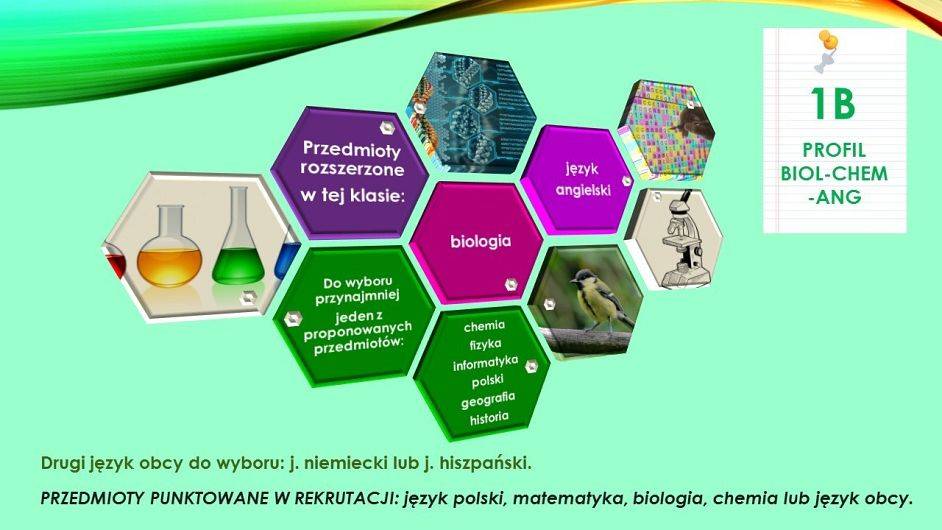 1B

PROFIL BIOL-CHEM -ANG

Przedmioty rozszerzone w tej klasie:

język angielski

biologia

Do wyboru przynajmniej jeden z proponowanych przedmiotów:

chemia
fizyka
informatyka
polski
geografia
historia

Drugi język obcy do wyboru: j. niemiecki lub j. hiszpański.

PRZEDMIOTY PUNKTOWANE W REKRUTACJI: język polski, matematyka, biologia, chemia lub język obcy.